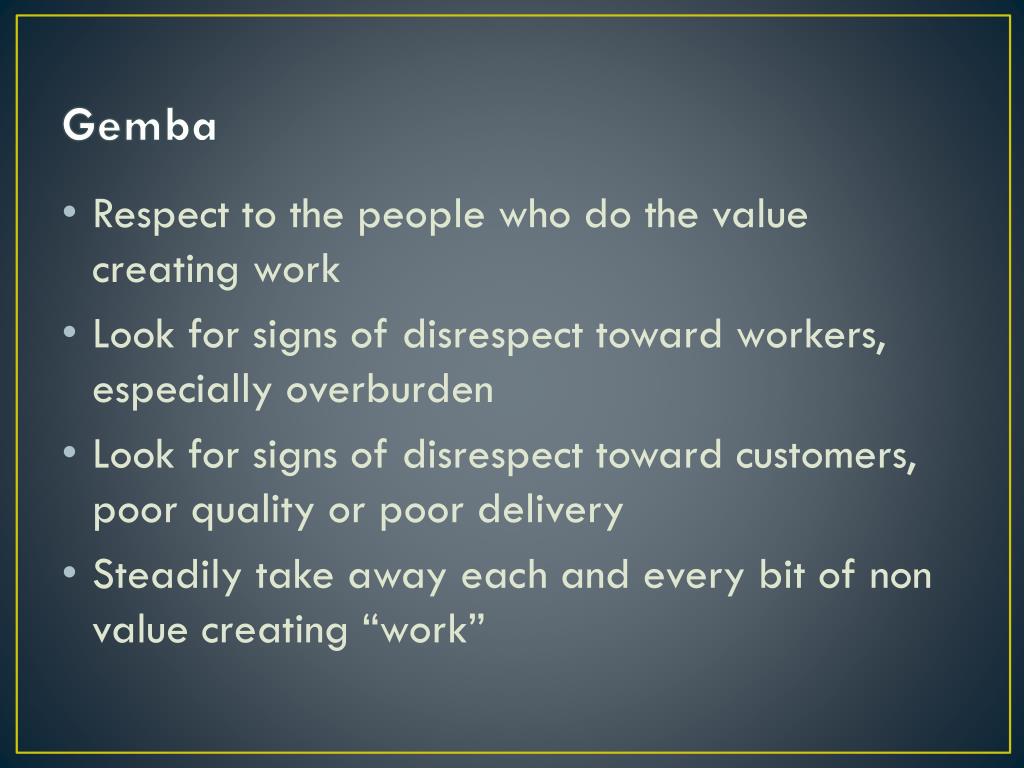 Gemba

• Respect to the people who do the value creating work
• Look for signs of disrespect toward workers, especially overburden
• Look for signs of disrespect toward customers, poor quality or poor delivery
• Steadily take away each and every bit of non value creating “work”